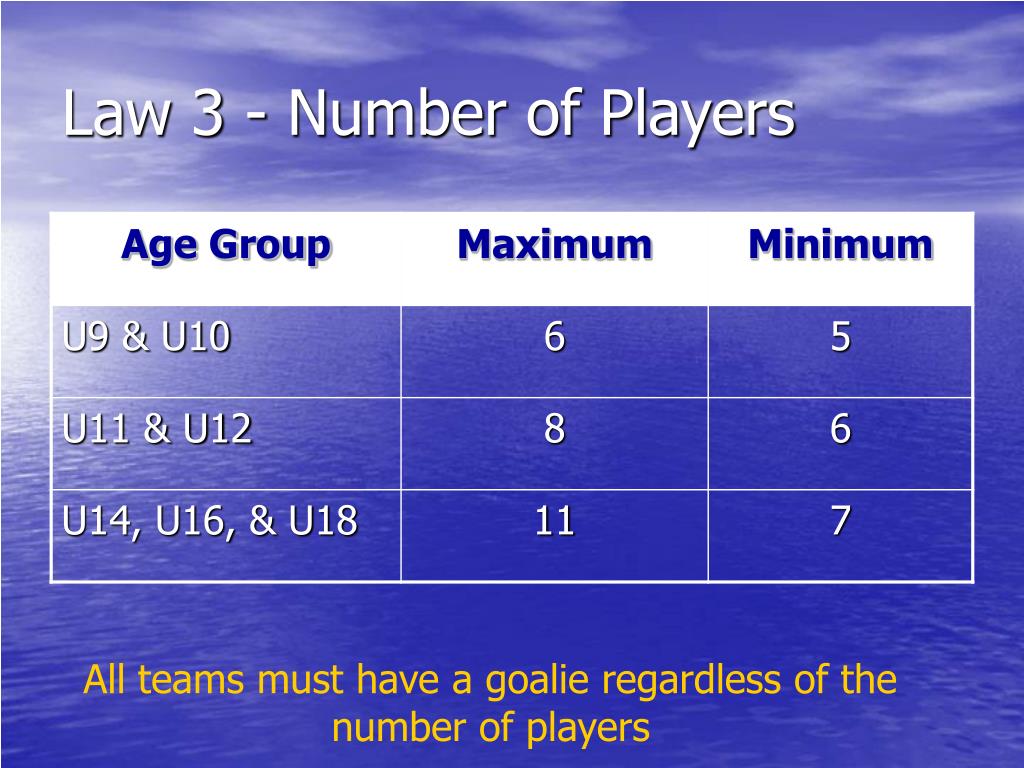 Law 3 - Number of Players

| Age Group | Maximum | Minimum |
|---|---|---|
| U9 & U10 | 6 | 5 |
| U11 & U12 | 8 | 6 |
| U14, U16, & U18 | 11 | 7 |

All teams must have a goalie regardless of the number of players